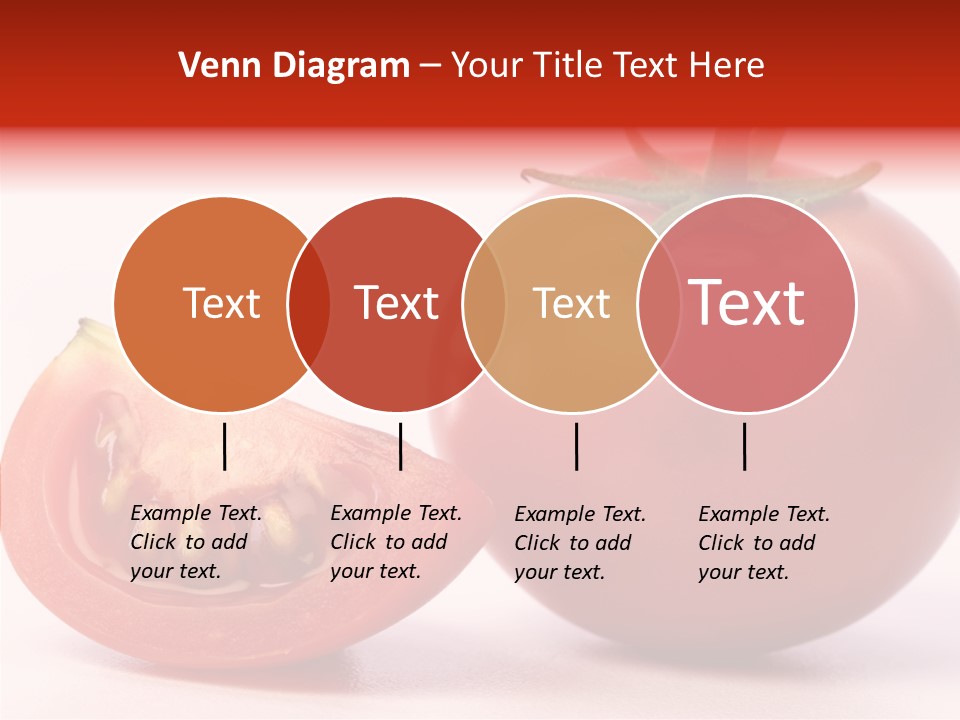 Venn Diagram – Your Title Text Here

Text

Text

Text

Text

Example Text. Click to add your text.

Example Text. Click to add your text.

Example Text. Click to add your text.

Example Text. Click to add your text.